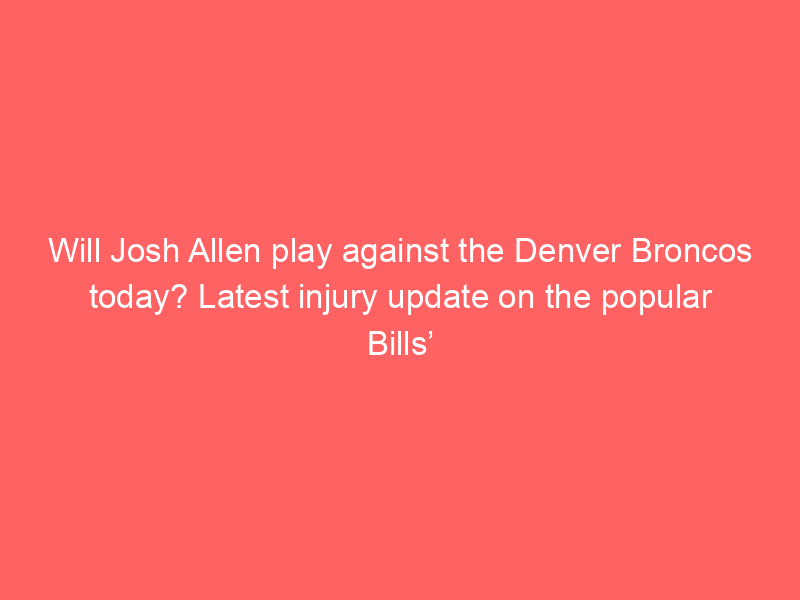 Will Josh Allen play against the Denver Broncos today? Latest injury update on the popular Bills’